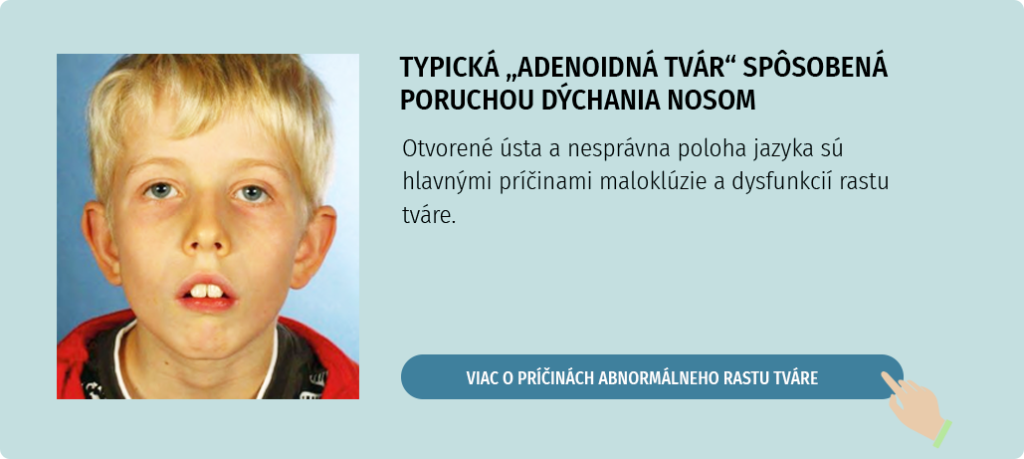 TYPICKÁ „ADENOIDNÁ TVÁR“ SPÔSOBENÁ PORUCHOU DÝCHANIA NOSOM

Otvorené ústa a nesprávna poloha jazyka sú hlavnými príčinami maloklúzie a dysfunkcií rastu tváre.

VIAC O PRÍČINÁCH ABNORMÁLNEHO RASTU TVÁRE